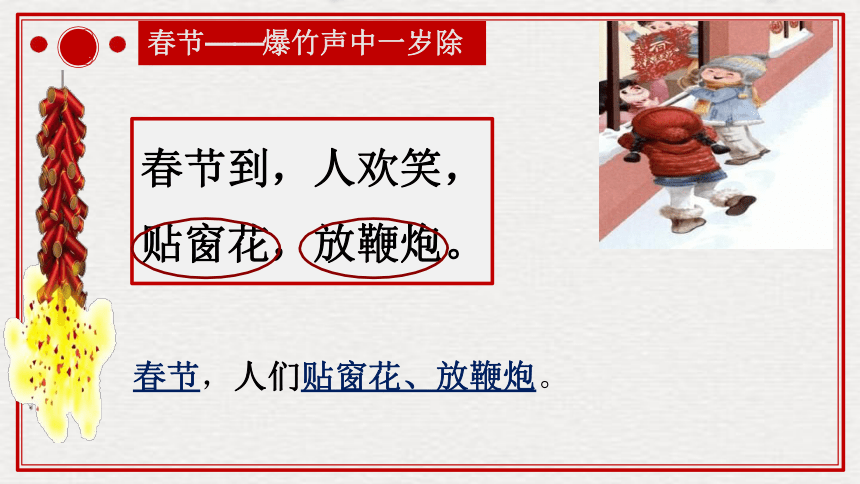 春节——爆竹声中一岁除

春节到，人欢笑，
贴窗花，放鞭炮。

春节，人们贴窗花、放鞭炮。